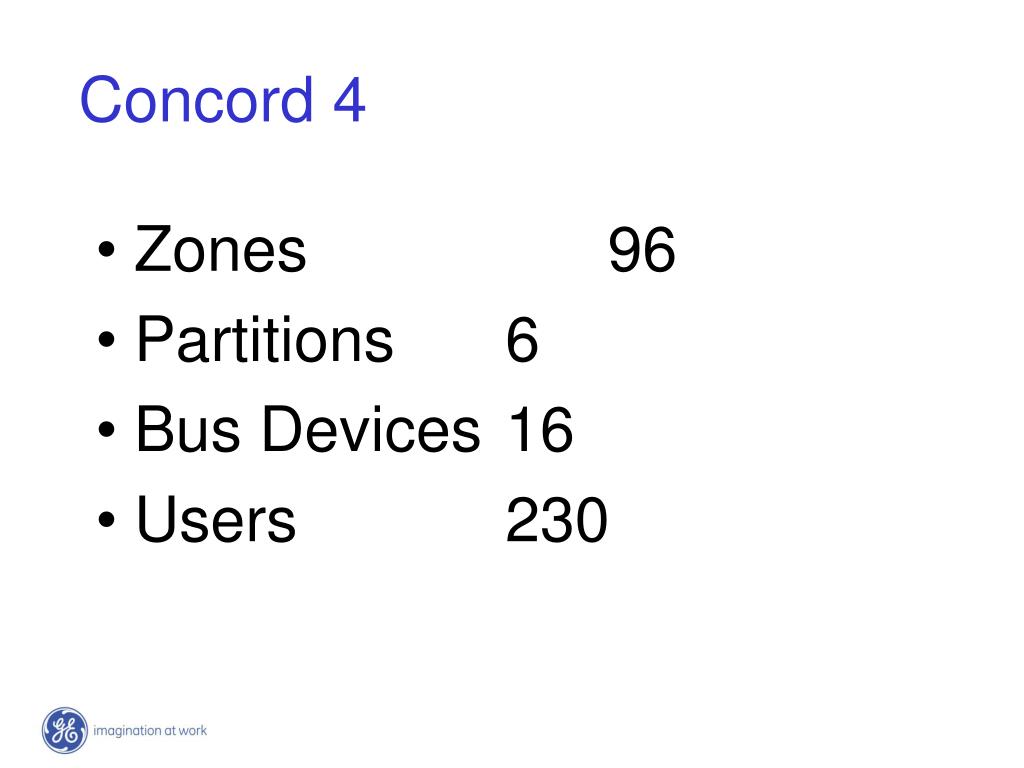 Concord 4

• Zones 96
• Partitions 6
• Bus Devices 16
• Users 230

GE imagination at work